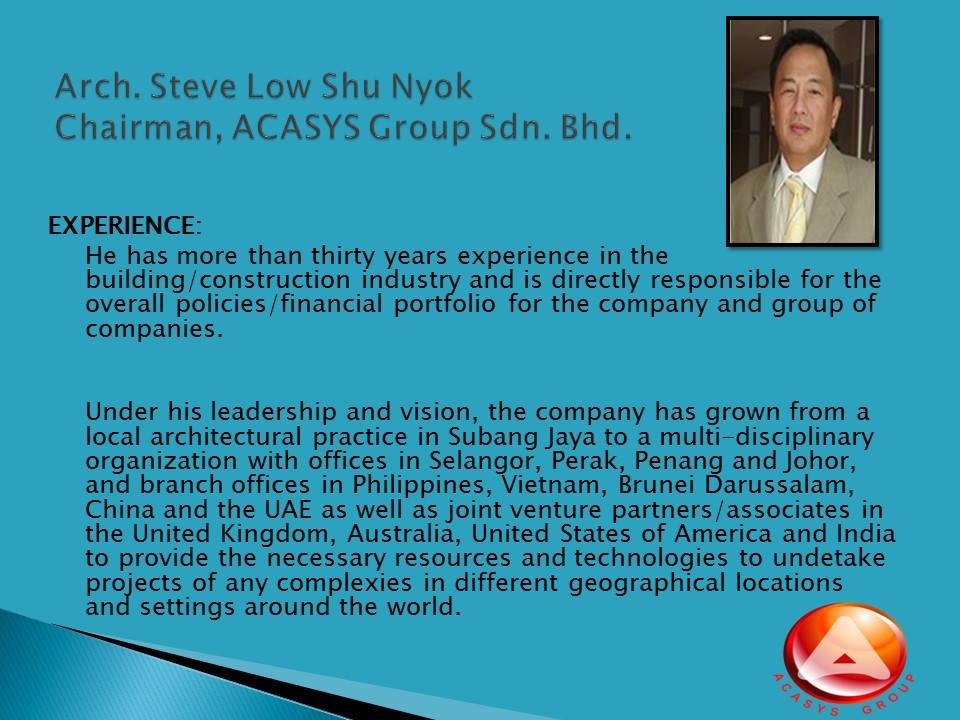 Arch. Steve Low Shu Nyok
Chairman, ACASYS Group Sdn. Bhd.

EXPERIENCE:

He has more than thirty years experience in the building/construction industry and is directly responsible for the overall policies/financial portfolio for the company and group of companies.

Under his leadership and vision, the company has grown from a local architectural practice in Subang Jaya to a multi-disciplinary organization with offices in Selangor, Perak, Penang and Johor, and branch offices in Philippines, Vietnam, Brunei Darussalam, China and the UAE as well as joint venture partners/associates in the United Kingdom, Australia, United States of America and India to provide the necessary resources and technologies to undetake projects of any complexies in different geographical locations and settings around the world.

ACASYS GROUP